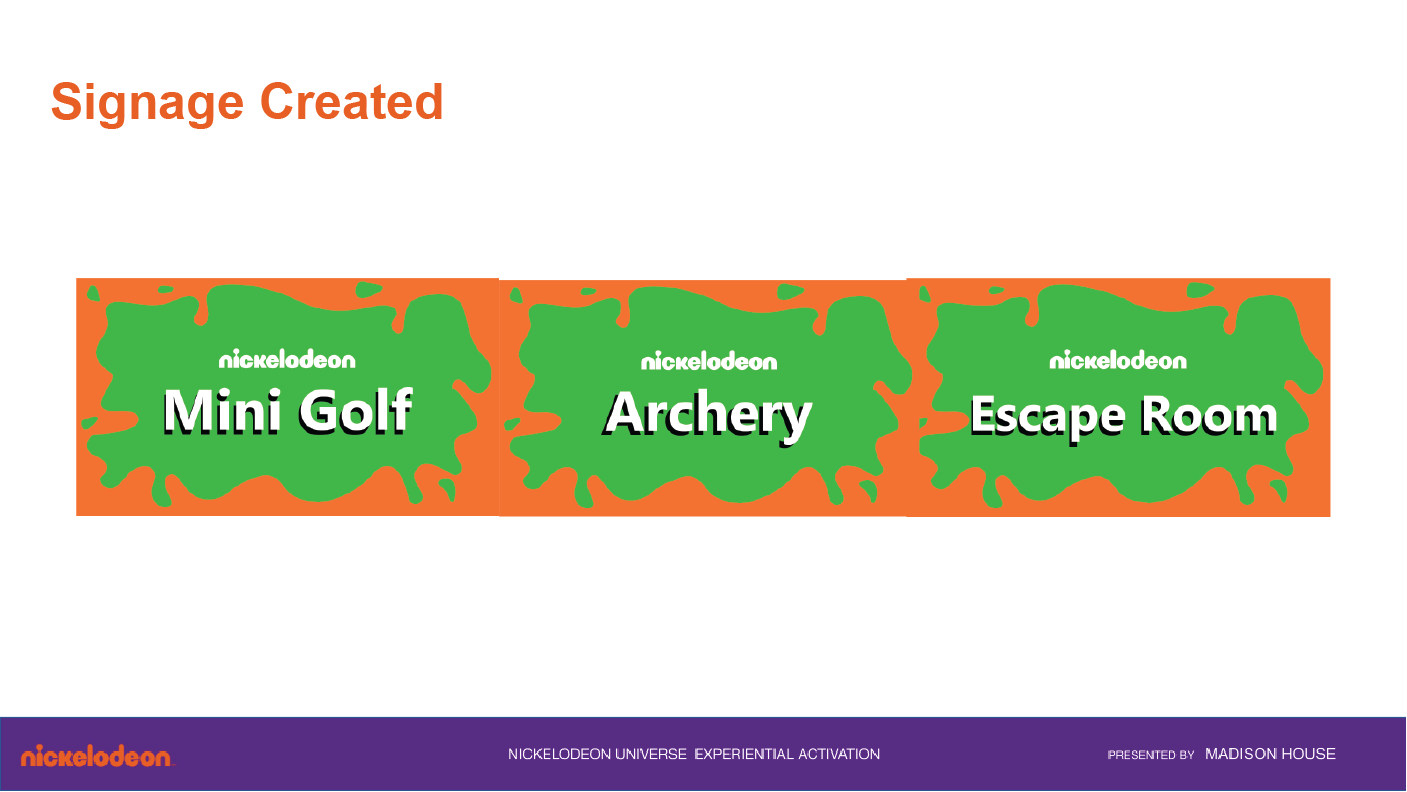 Signage Created

nickelodeon
Mini Golf

nickelodeon
Archery

nickelodeon
Escape Room

nickelodeon

NICKELODEON UNIVERSE EXPERIENTIAL ACTIVATION

PRESENTED BY MADISON HOUSE